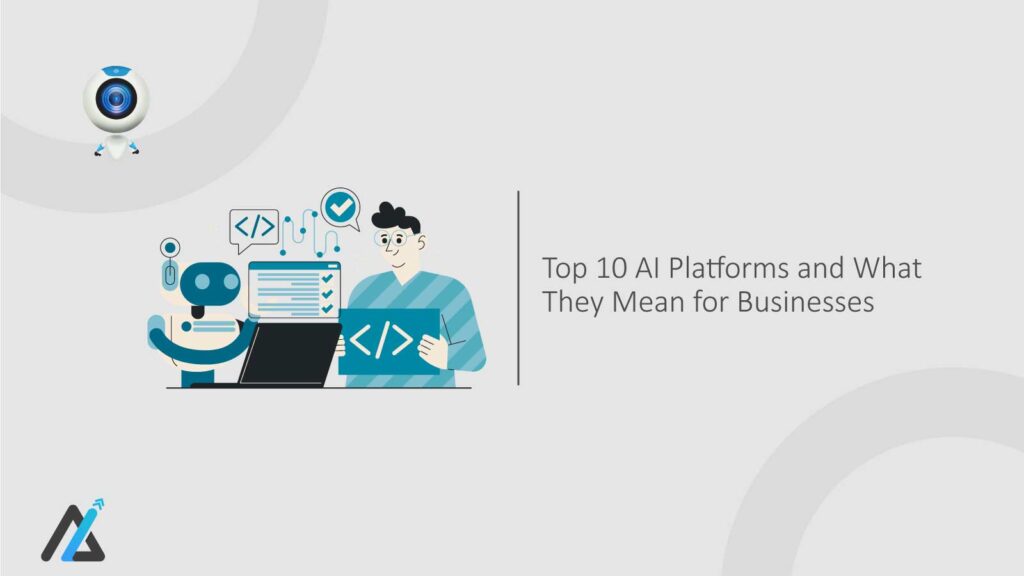 </>

</>

Top 10 AI Platforms and What They Mean for Businesses